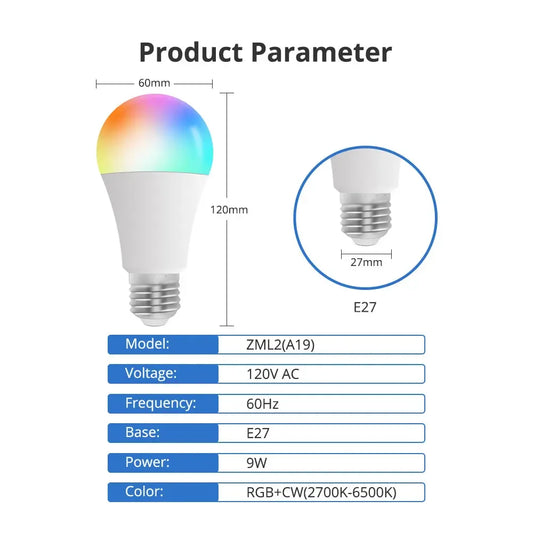 Product Parameter

60mm

120mm

27mm

E27

| Model: | ZML2(A19) |
|---|---|
| Voltage: | 120V AC |
| Frequency: | 60Hz |
| Base: | E27 |
| Power: | 9W |
| Color: | RGB+CW(2700K-6500K) |